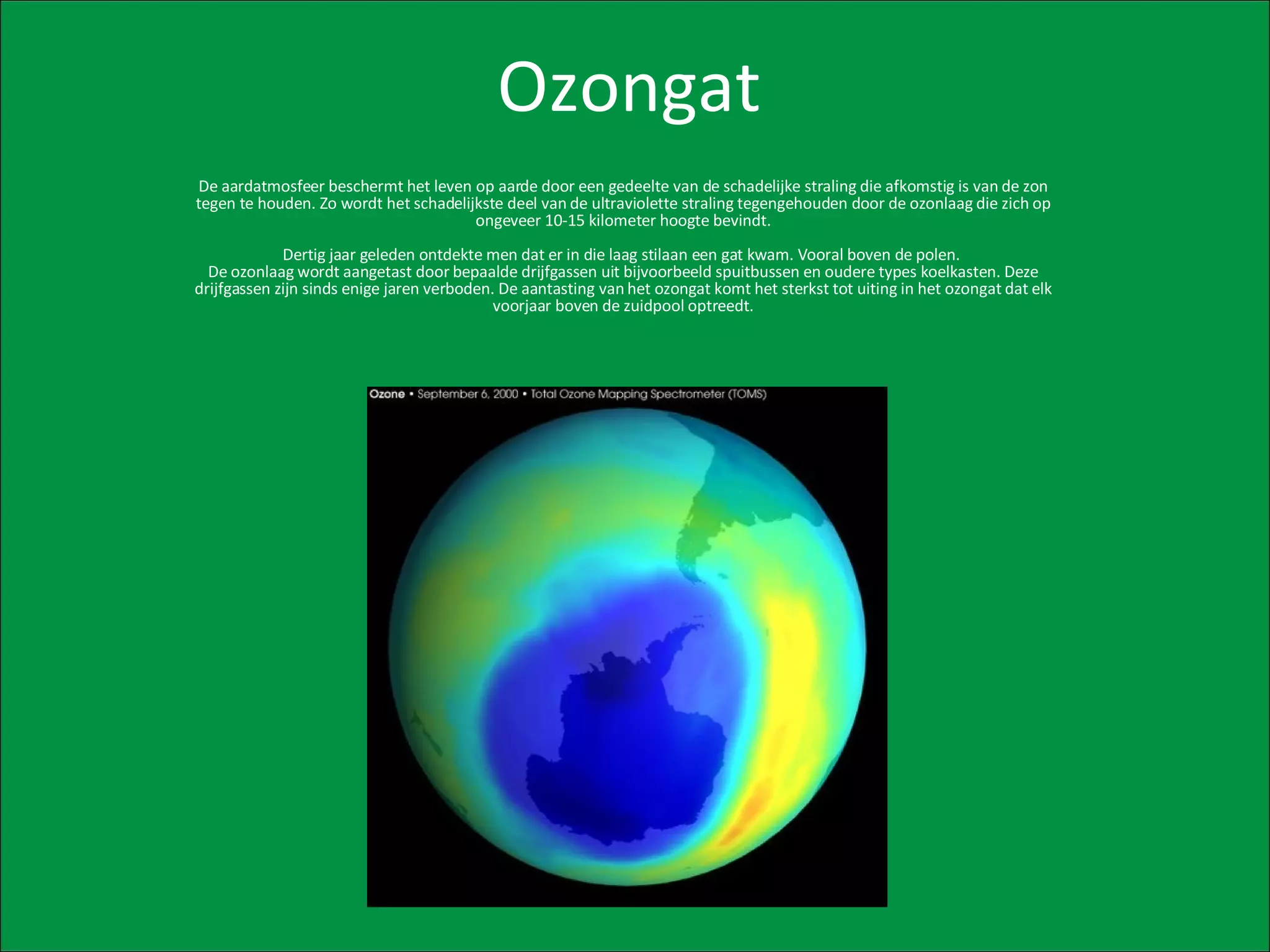 Ozongat

De aardatmosfeer beschermt het leven op aarde door een gedeelte van de schadelijke straling die afkomstig is van de zon tegen te houden. Zo wordt het schadelijkste deel van de ultraviolette straling tegengehouden door de ozonlaag die zich op ongeveer 10-15 kilometer hoogte bevindt.

Dertig jaar geleden ontdekte men dat er in die laag stilaan een gat kwam. Vooral boven de polen.
De ozonlaag wordt aangetast door bepaalde drijfgassen uit bijvoorbeeld spuitbussen en oudere types koelkasten. Deze drijfgassen zijn sinds enige jaren verboden. De aantasting van het ozongat komt het sterkst tot uiting in het ozongat dat elk voorjaar boven de zuidpool optreedt.

Ozone • September 6, 2000 • Total Ozone Mapping Spectrometer (TOMS)